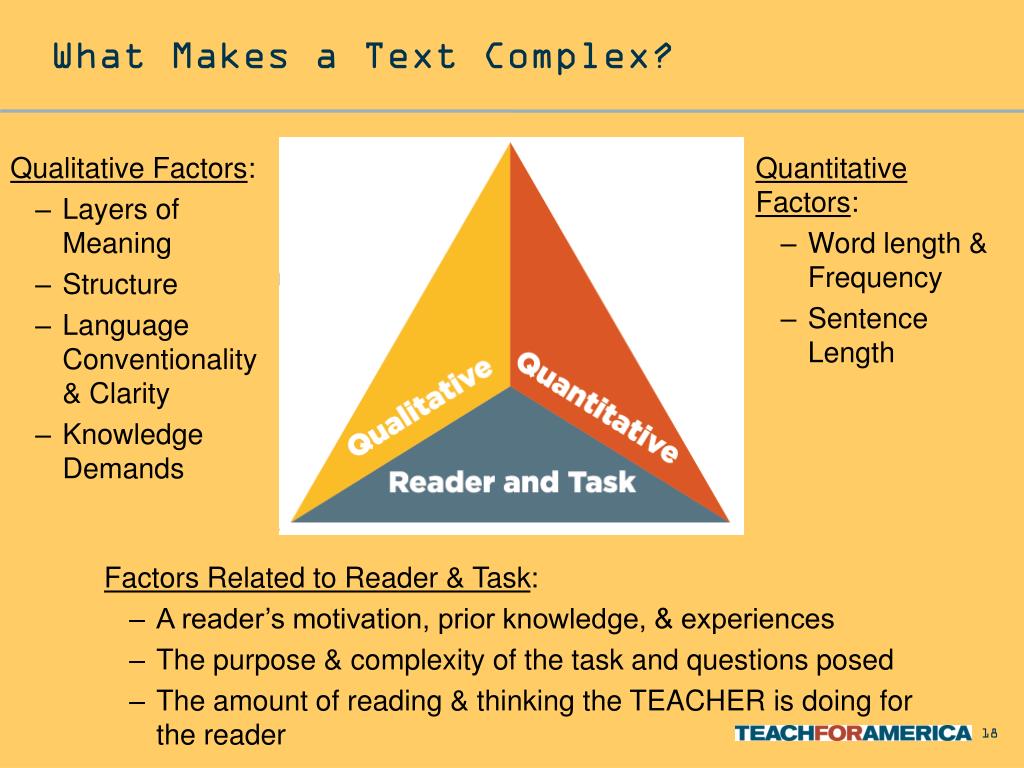 What Makes a Text Complex?

Qualitative Factors:
– Layers of Meaning
– Structure
– Language Conventionality & Clarity
– Knowledge Demands

Qualitative
Quantitative
Reader and Task

Quantitative Factors:
– Word length & Frequency
– Sentence Length

Factors Related to Reader & Task:
– A reader's motivation, prior knowledge, & experiences
– The purpose & complexity of the task and questions posed
– The amount of reading & thinking the TEACHER is doing for the reader

TEACHFORAMERICA 18